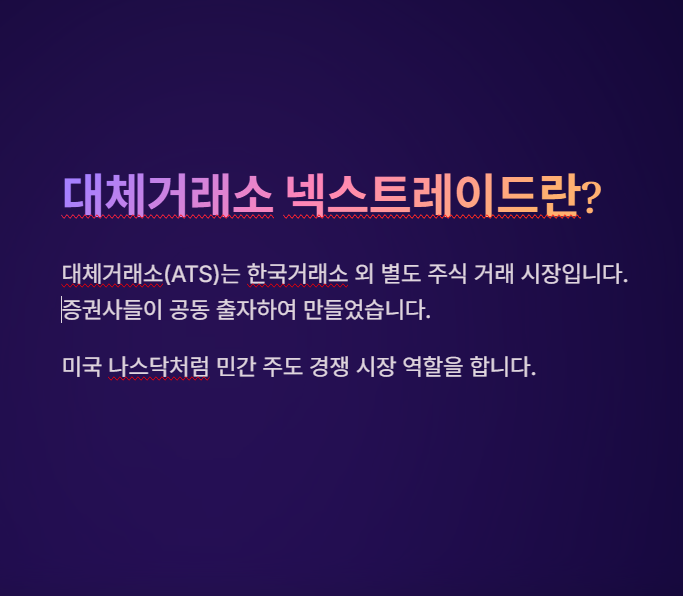 대체거래소 넥스트레이드란?

대체거래소(ATS)는 한국거래소 외 별도 주식 거래 시장입니다.
증권사들이 공동 출자하여 만들었습니다.

미국 나스닥처럼 민간 주도 경쟁 시장 역할을 합니다.